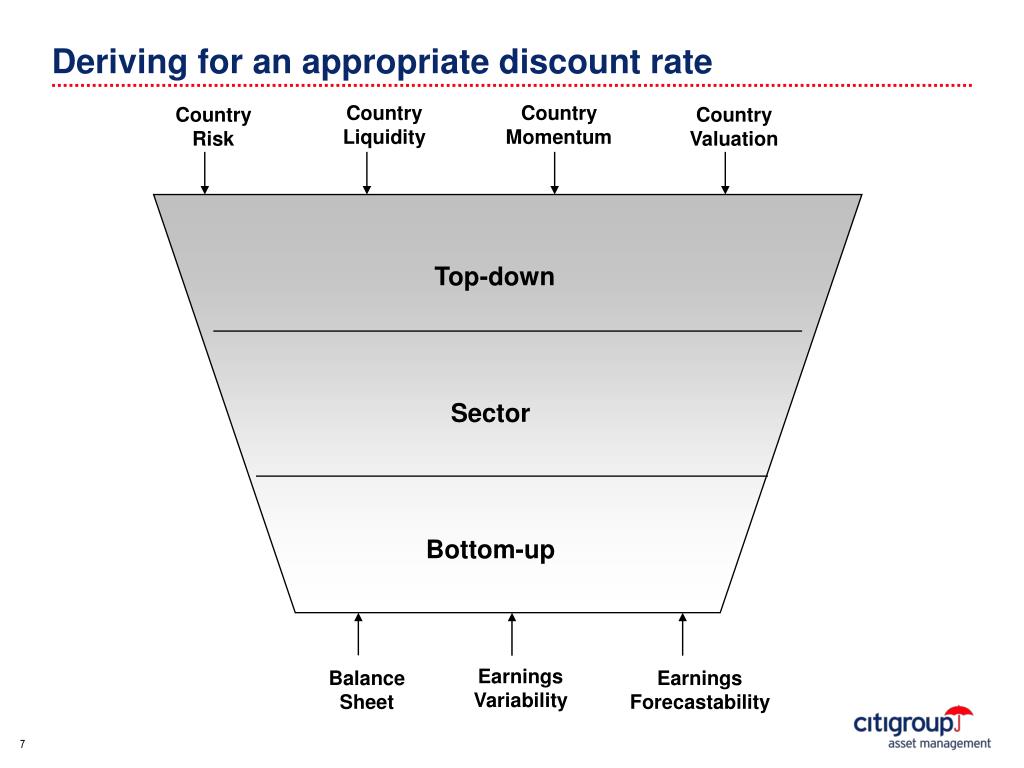 Deriving for an appropriate discount rate

Country Risk

Country Liquidity

Country Momentum

Country Valuation

Top-down

Sector

Bottom-up

Balance Sheet

Earnings Variability

Earnings Forecastability

7

citigroup
asset management